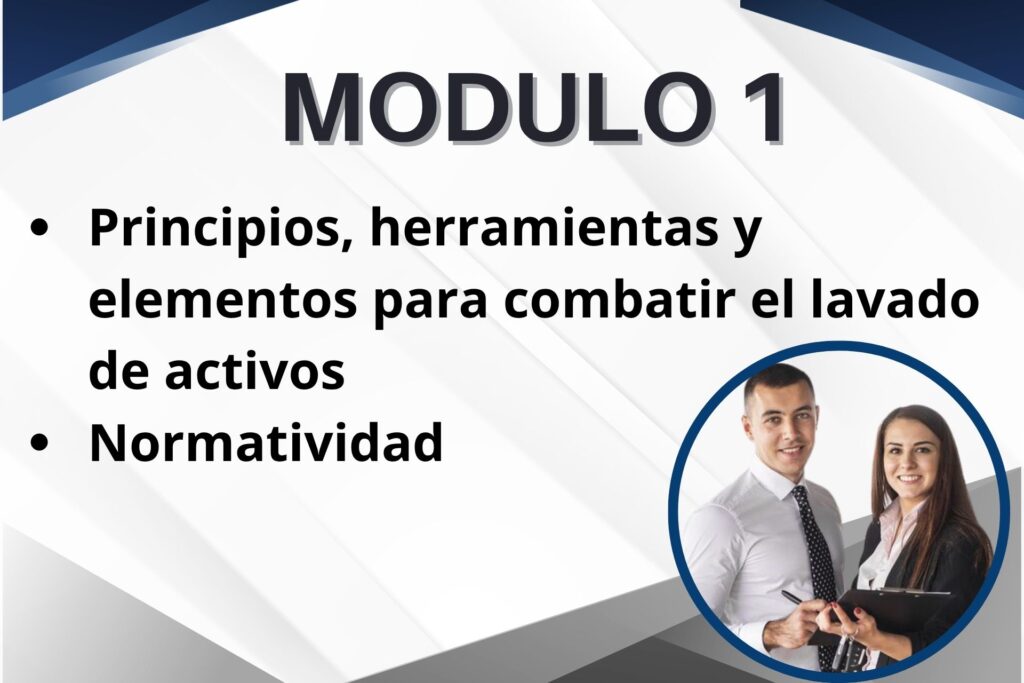 MODULO 1

• Principios, herramientas y elementos para combatir el lavado de activos
• Normatividad